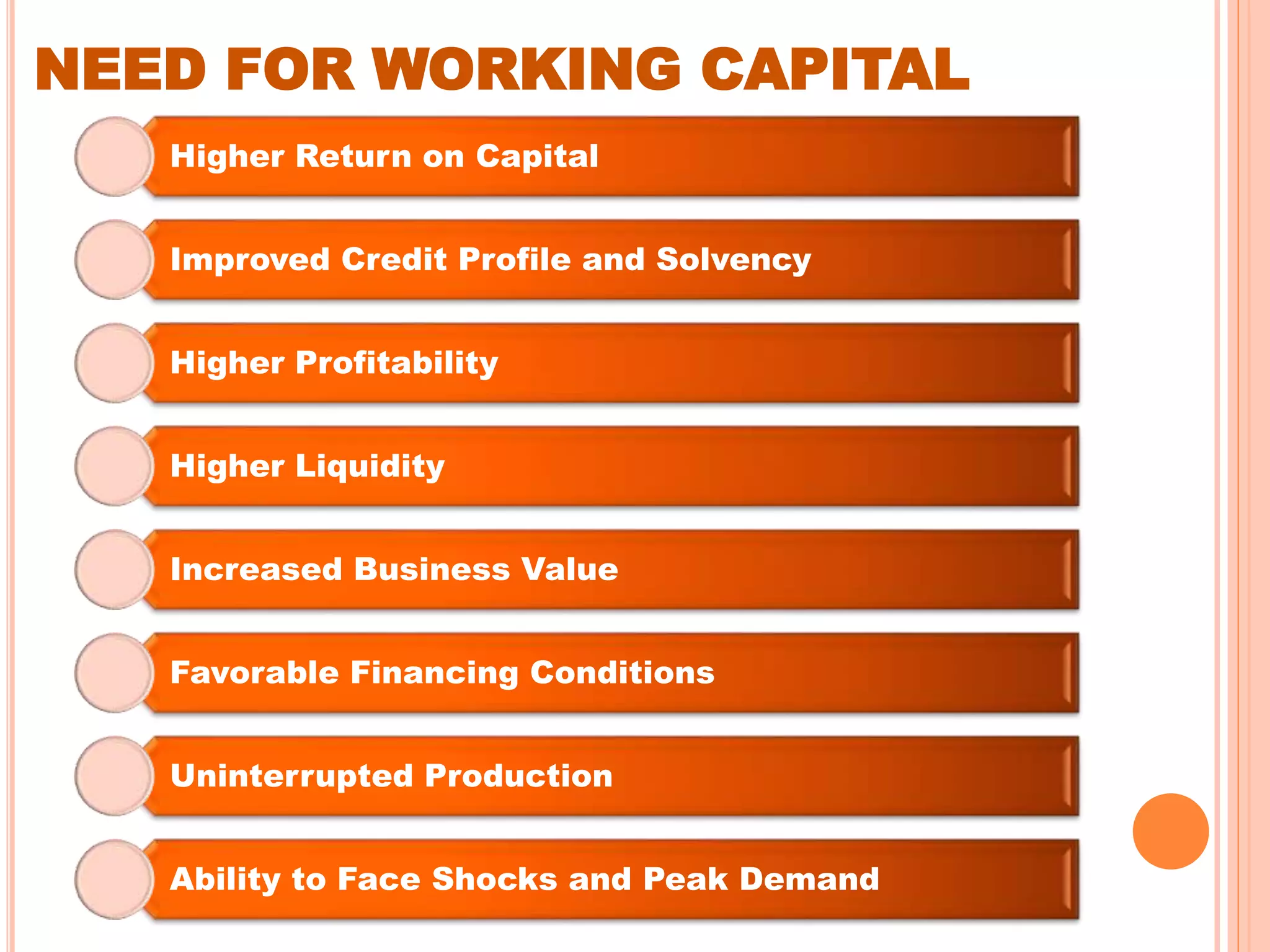 NEED FOR WORKING CAPITAL

Higher Return on Capital

Improved Credit Profile and Solvency

Higher Profitability

Higher Liquidity

Increased Business Value

Favorable Financing Conditions

Uninterrupted Production

Ability to Face Shocks and Peak Demand